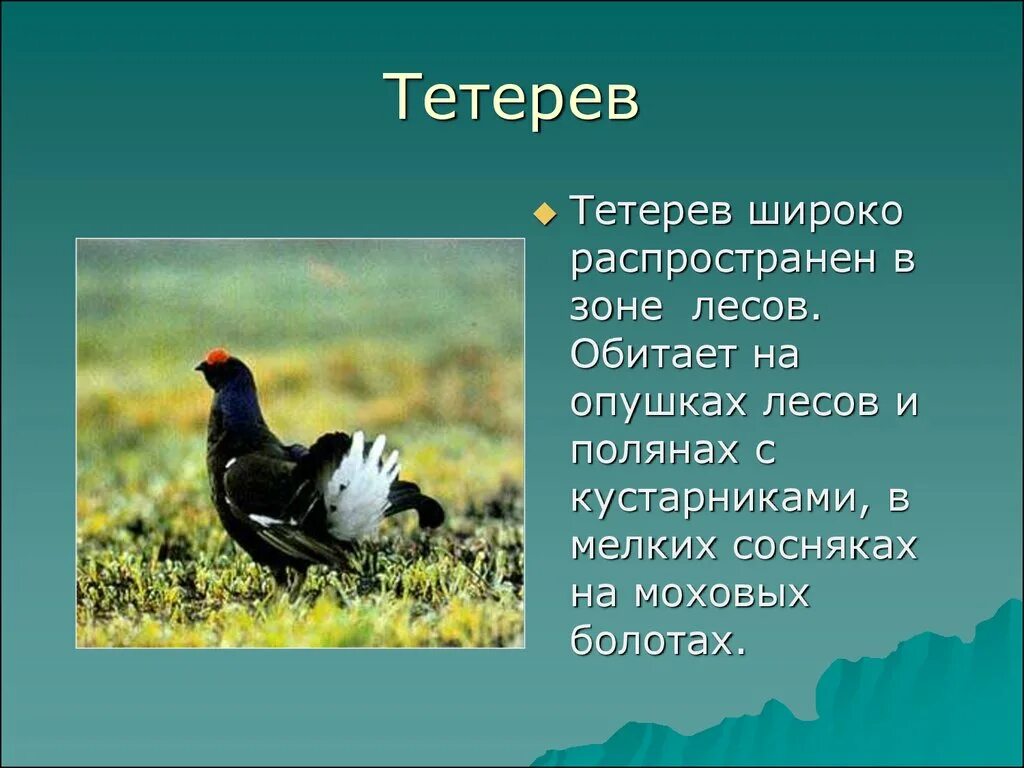 Тетерев

Тетерев широко распространен в зоне  лесов. Обитает на опушках лесов и полянах с кустарниками, в мелких сосняках на моховых болотах.